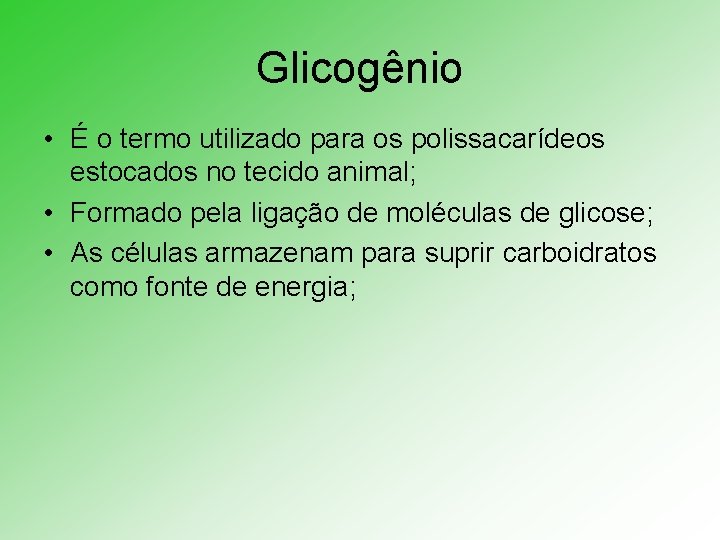 Glicogênio

• É o termo utilizado para os polissacarídeos estocados no tecido animal;
• Formado pela ligação de moléculas de glicose;
• As células armazenam para suprir carboidratos como fonte de energia;